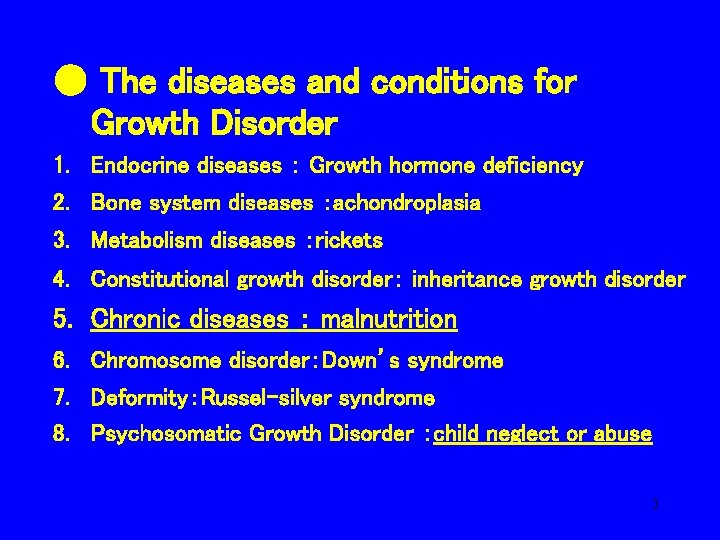 ● The diseases and conditions for Growth Disorder

1. Endocrine diseases : Growth hormone deficiency
2. Bone system diseases :achondroplasia
3. Metabolism diseases :rickets
4. Constitutional growth disorder: inheritance growth disorder
5. Chronic diseases : malnutrition
6. Chromosome disorder:Down's syndrome
7. Deformity:Russel-silver syndrome
8. Psychosomatic Growth Disorder :child neglect or abuse

3